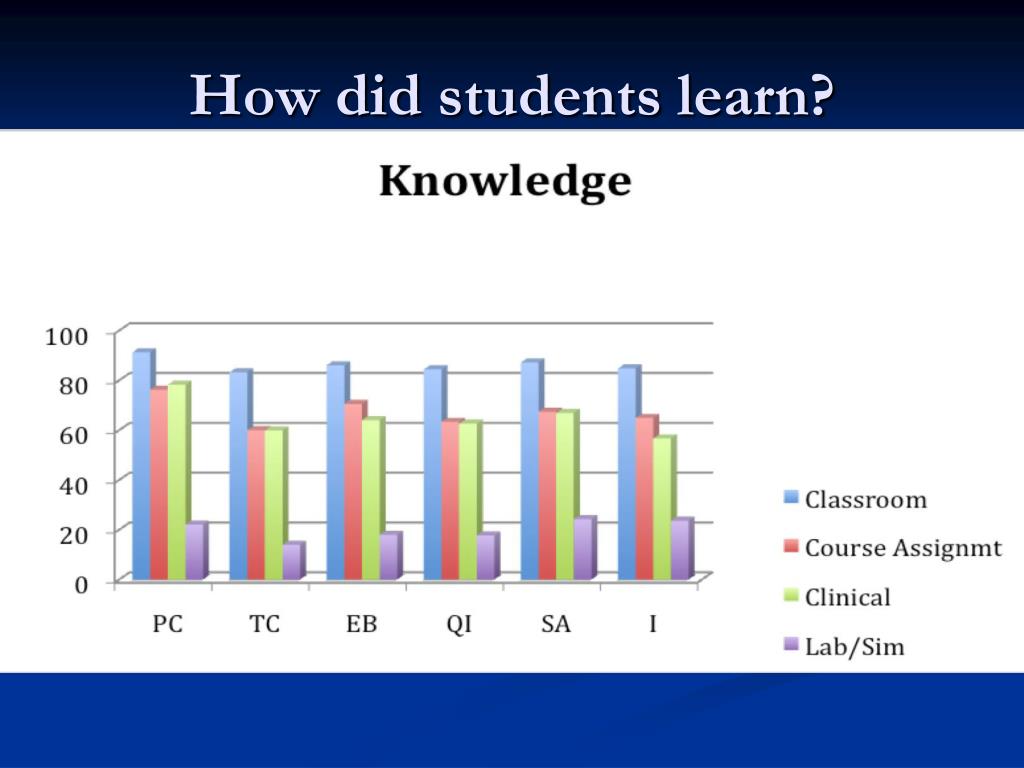 How did students learn?

Knowledge

100
80
60
40
20
0

PC TC EB QI SA I

Classroom
Course Assignmt
Clinical
Lab/Sim